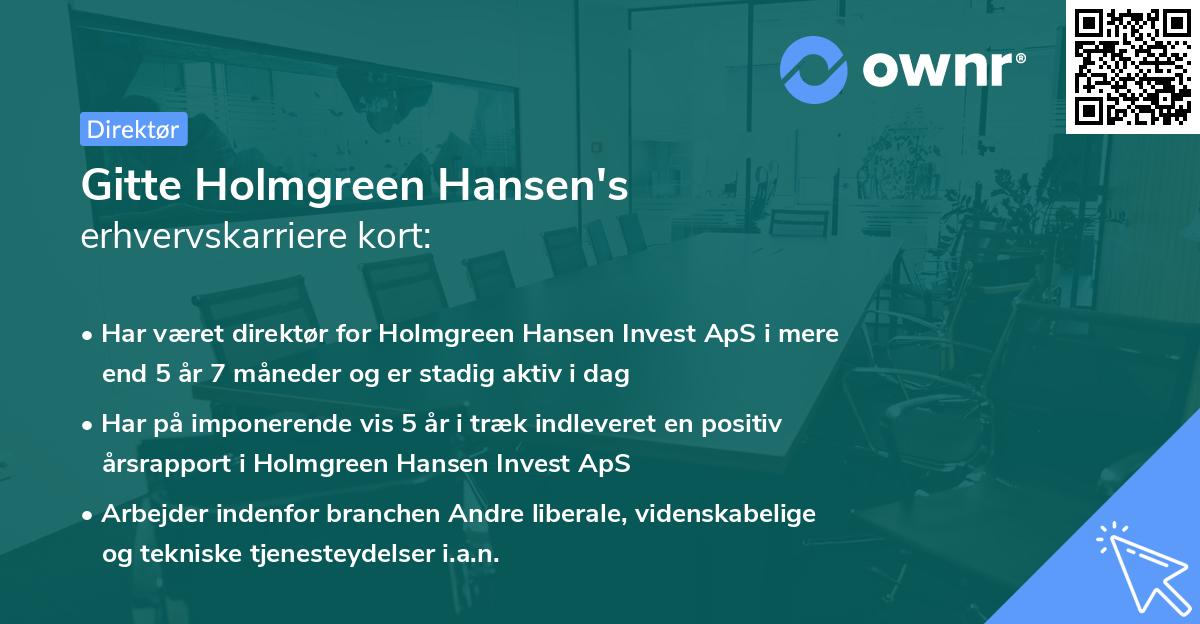 ownr®

Direktør

Gitte Holmgreen Hansen's
erhvervskarriere kort:

• Har været direktør for Holmgreen Hansen Invest ApS i mere end 5 år 7 måneder og er stadig aktiv i dag

• Har på imponerende vis 5 år i træk indleveret en positiv årsrapport i Holmgreen Hansen Invest ApS

• Arbejder indenfor branchen Andre liberale, videnskabelige og tekniske tjenesteydelser i.a.n.